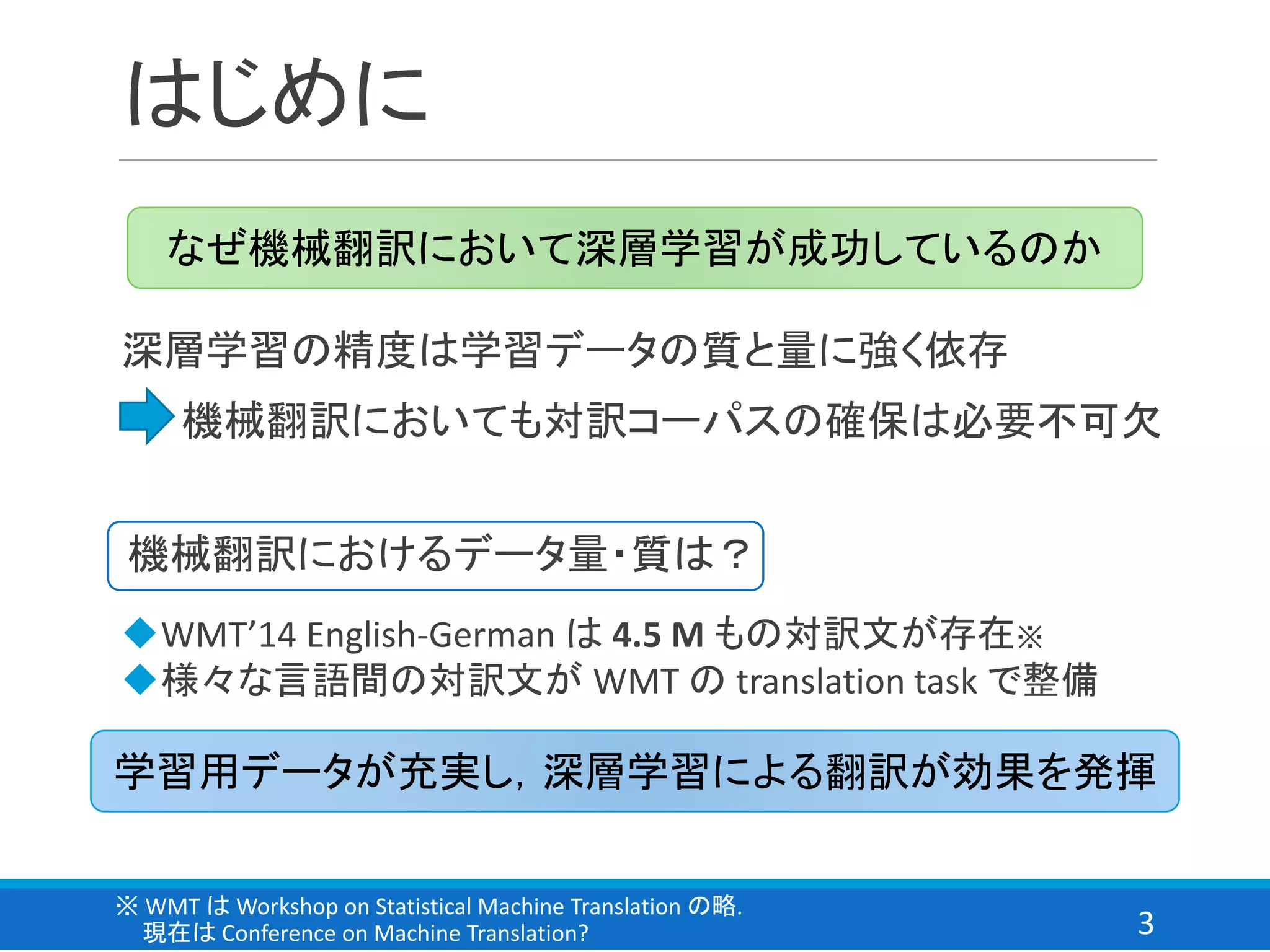 はじめに

なぜ機械翻訳において深層学習が成功しているのか

深層学習の精度は学習データの質と量に強く依存

機械翻訳においても対訳コーパスの確保は必要不可欠

機械翻訳におけるデータ量・質は？

◆WMT’14 English-German は **4.5 M** もの対訳文が存在※
◆様々な言語間の対訳文が WMT の translation task で整備

学習用データが充実し，深層学習による翻訳が効果を発揮

※ WMT は Workshop on Statistical Machine Translation の略.
現在は Conference on Machine Translation?

3